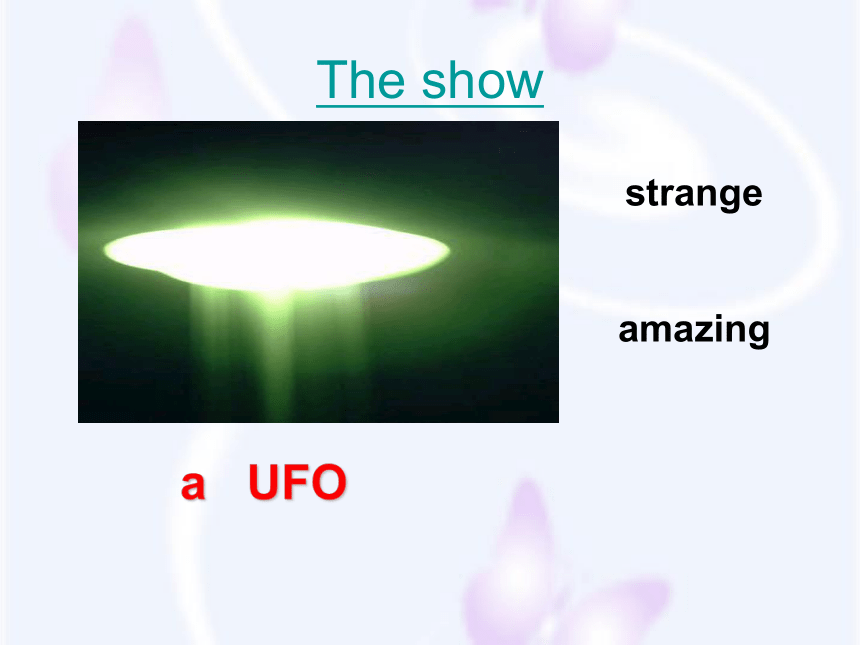 The show

strange

amazing

a UFO